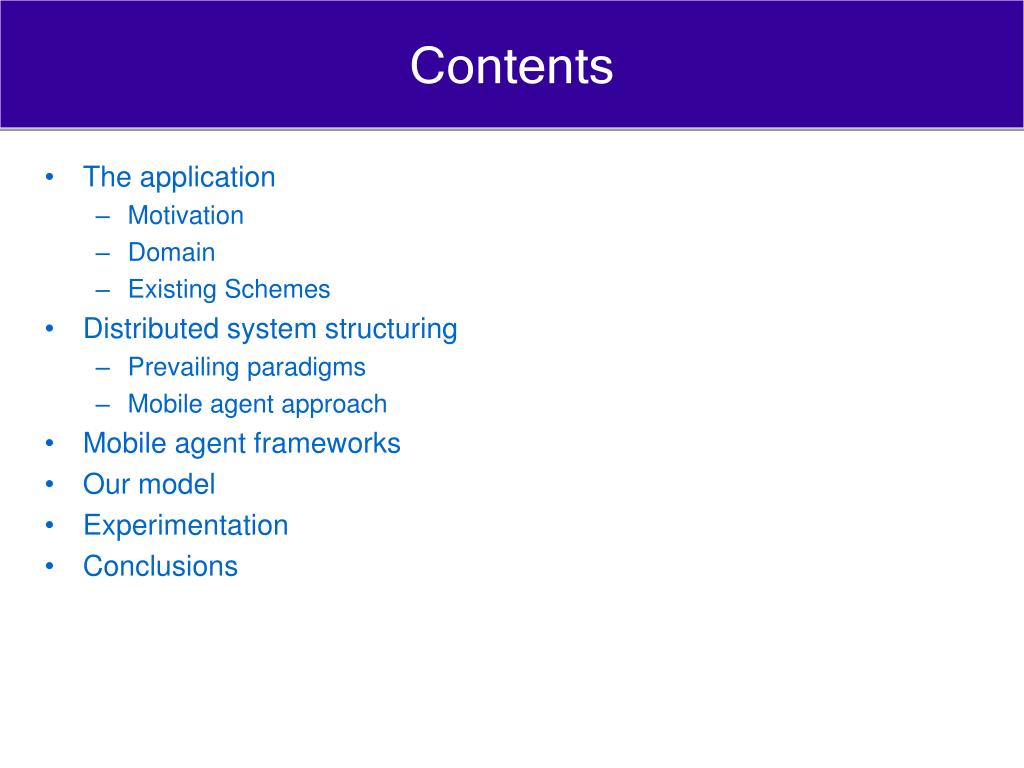 Contents

• The application
 – Motivation
 – Domain
 – Existing Schemes
• Distributed system structuring
 – Prevailing paradigms
 – Mobile agent approach
• Mobile agent frameworks
• Our model
• Experimentation
• Conclusions